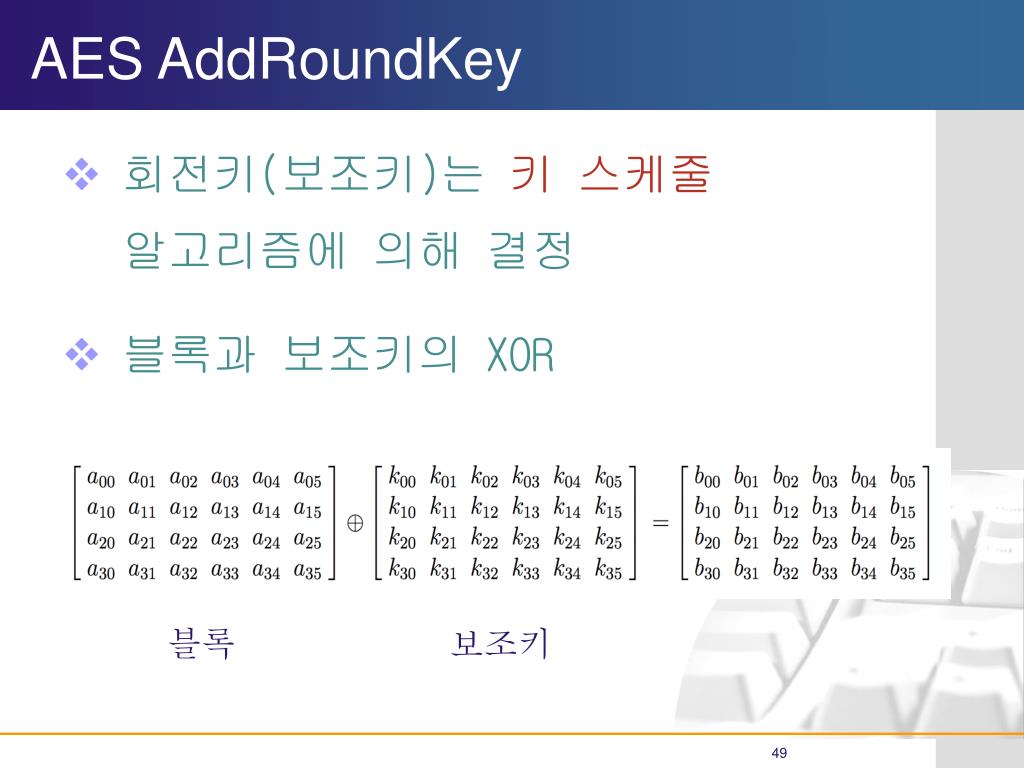 AES AddRoundKey

❖ 회전키(보조키)는 키 스케줄 알고리즘에 의해 결정

❖ 블록과 보조키의 XOR

$\begin{bmatrix} a_{00} & a_{01} & a_{02} & a_{03} & a_{04} & a_{05} \\ a_{10} & a_{11} & a_{12} & a_{13} & a_{14} & a_{15} \\ a_{20} & a_{21} & a_{22} & a_{23} & a_{24} & a_{25} \\ a_{30} & a_{31} & a_{32} & a_{33} & a_{34} & a_{35} \end{bmatrix} \oplus \begin{bmatrix} k_{00} & k_{01} & k_{02} & k_{03} & k_{04} & k_{05} \\ k_{10} & k_{11} & k_{12} & k_{13} & k_{14} & k_{15} \\ k_{20} & k_{21} & k_{22} & k_{23} & k_{24} & k_{25} \\ k_{30} & k_{31} & k_{32} & k_{33} & k_{34} & k_{35} \end{bmatrix} = \begin{bmatrix} b_{00} & b_{01} & b_{02} & b_{03} & b_{04} & b_{05} \\ b_{10} & b_{11} & b_{12} & b_{13} & b_{14} & b_{15} \\ b_{20} & b_{21} & b_{22} & b_{23} & b_{24} & b_{25} \\ b_{30} & b_{31} & b_{32} & b_{33} & b_{34} & b_{35} \end{bmatrix}$

블록 보조키

49